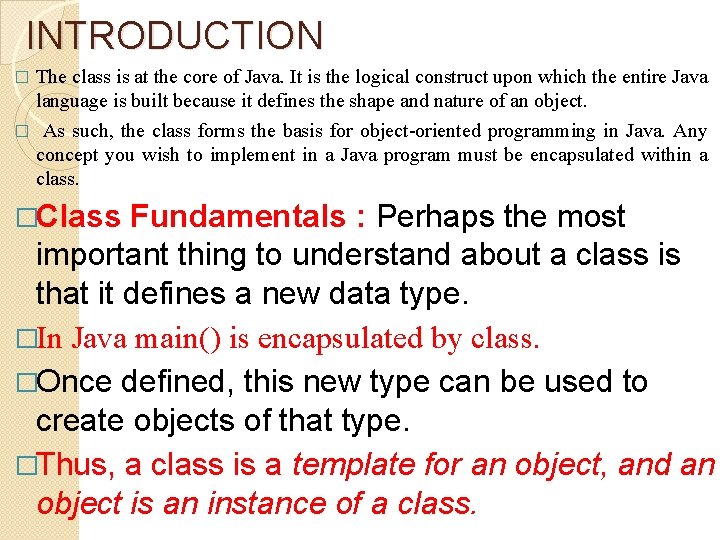 INTRODUCTION

□ The class is at the core of Java. It is the logical construct upon which the entire Java language is built because it defines the shape and nature of an object.

□ As such, the class forms the basis for object-oriented programming in Java. Any concept you wish to implement in a Java program must be encapsulated within a class.

□Class Fundamentals : Perhaps the most important thing to understand about a class is that it defines a new data type.

□In Java main() is encapsulated by class.

□Once defined, this new type can be used to create objects of that type.

□Thus, a class is a template for an object, and an object is an instance of a class.